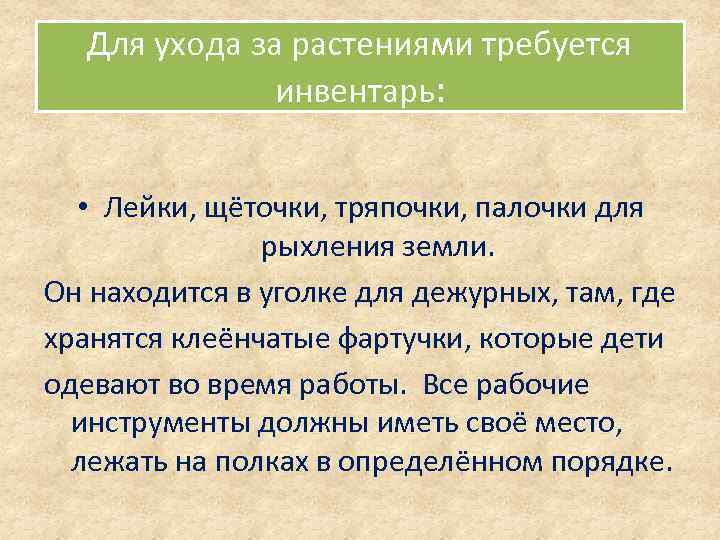 Для ухода за растениями требуется инвентарь:

• Лейки, щёточки, тряпочки, палочки для рыхления земли.

Он находится в уголке для дежурных, там, где хранятся клеёнчатые фартучки, которые дети одевают во время работы. Все рабочие инструменты должны иметь своё место, лежать на полках в определённом порядке.